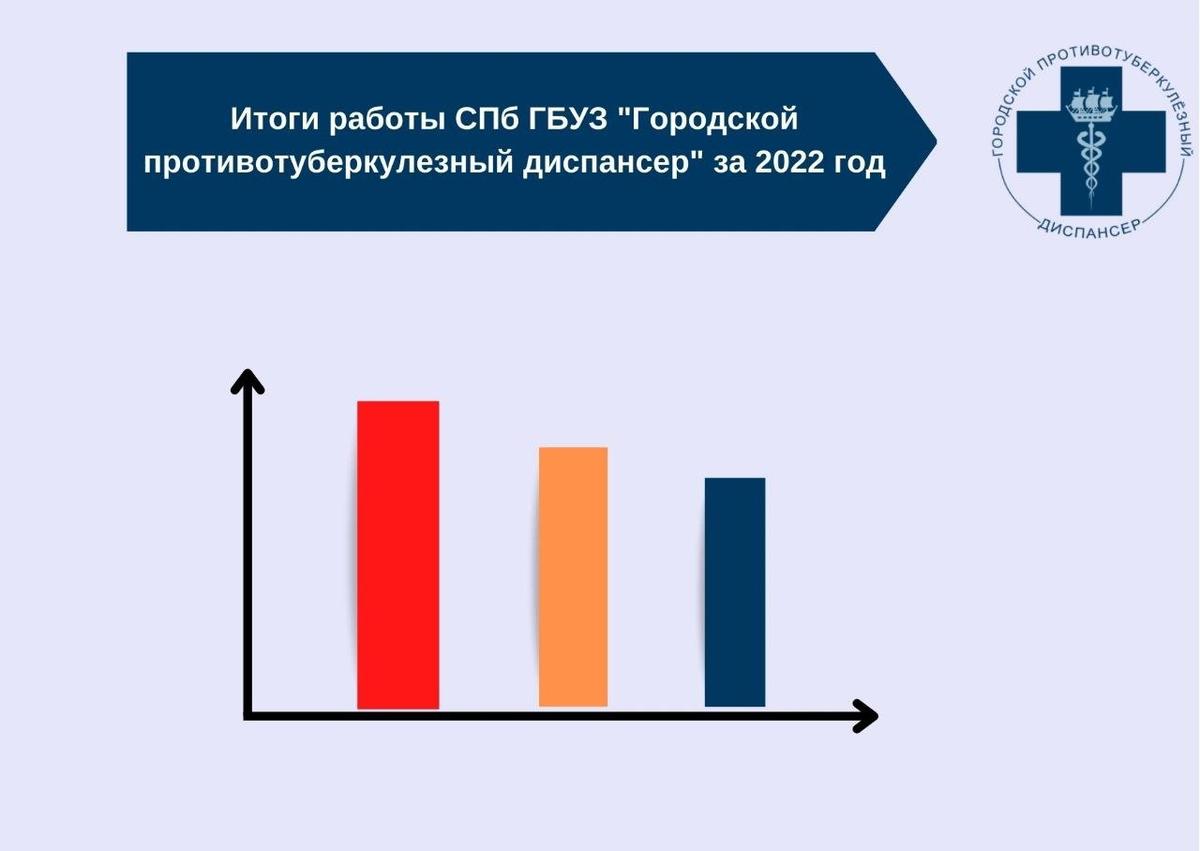 Итоги работы СПб ГБУЗ "Городской противотуберкулезный диспансер" за 2022 год

ГОРОДСКОЙ ПРОТИВОТУБЕРКУЛЁЗНЫЙ ДИСПАНСЕР